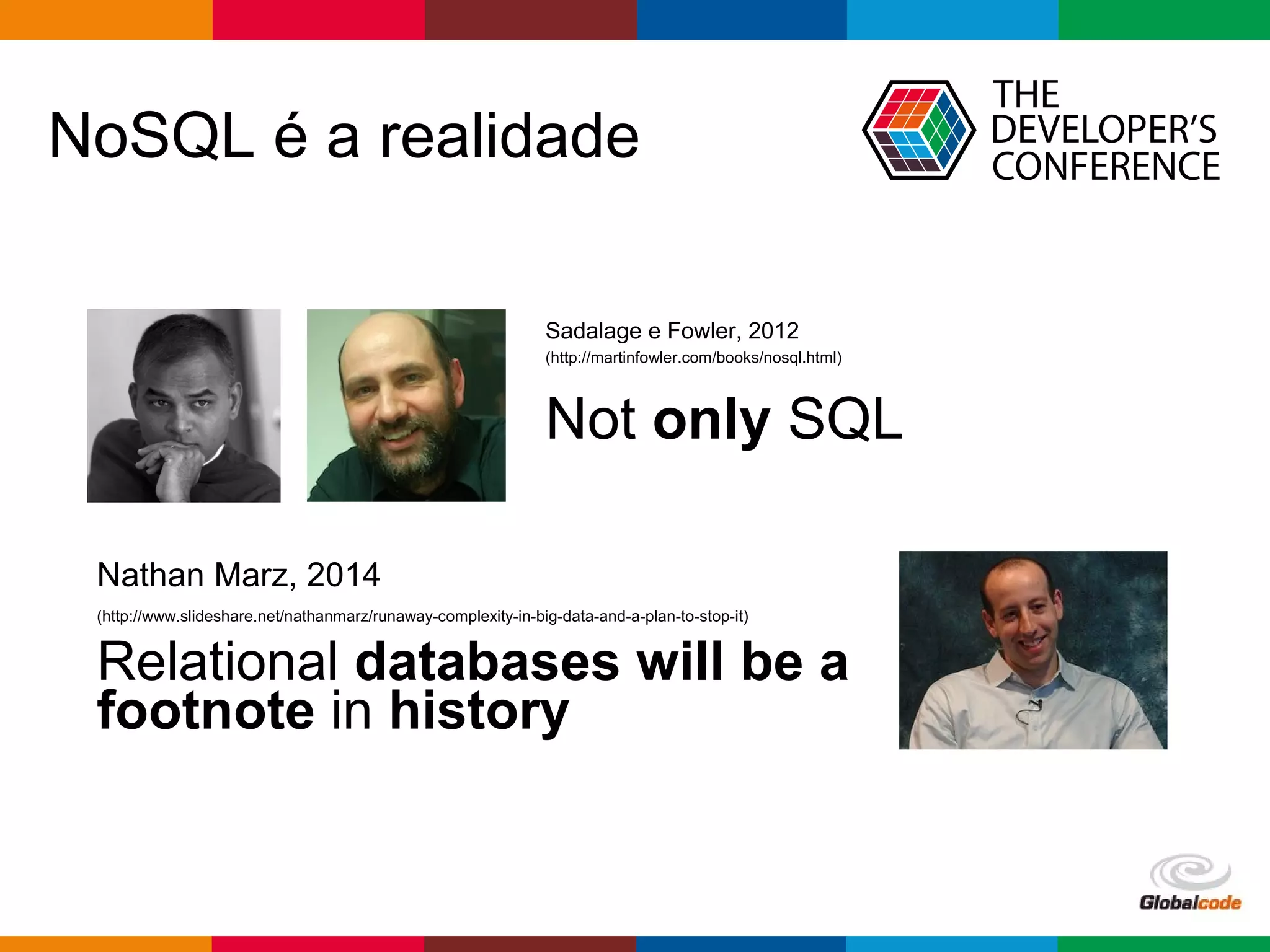 NoSQL é a realidade

THE DEVELOPER'S CONFERENCE

Sadalage e Fowler, 2012
(http://martinfowler.com/books/nosql.html)

Not only SQL

Nathan Marz, 2014
(http://www.slideshare.net/nathanmarz/runaway-complexity-in-big-data-and-a-plan-to-stop-it)

Relational databases will be a footnote in history

Globalcode